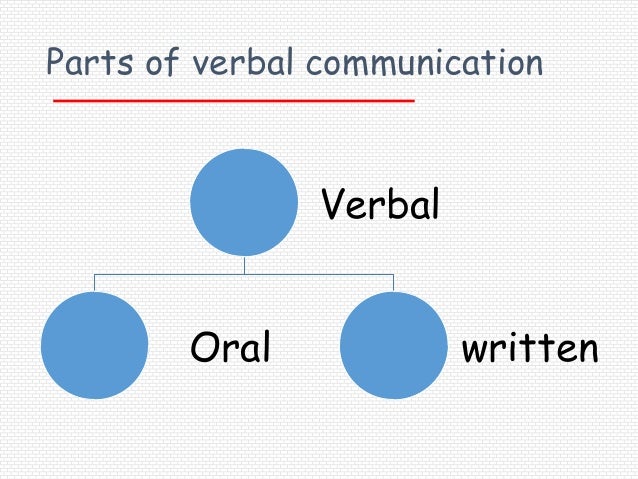 Parts of verbal communication

Verbal

Oral

written